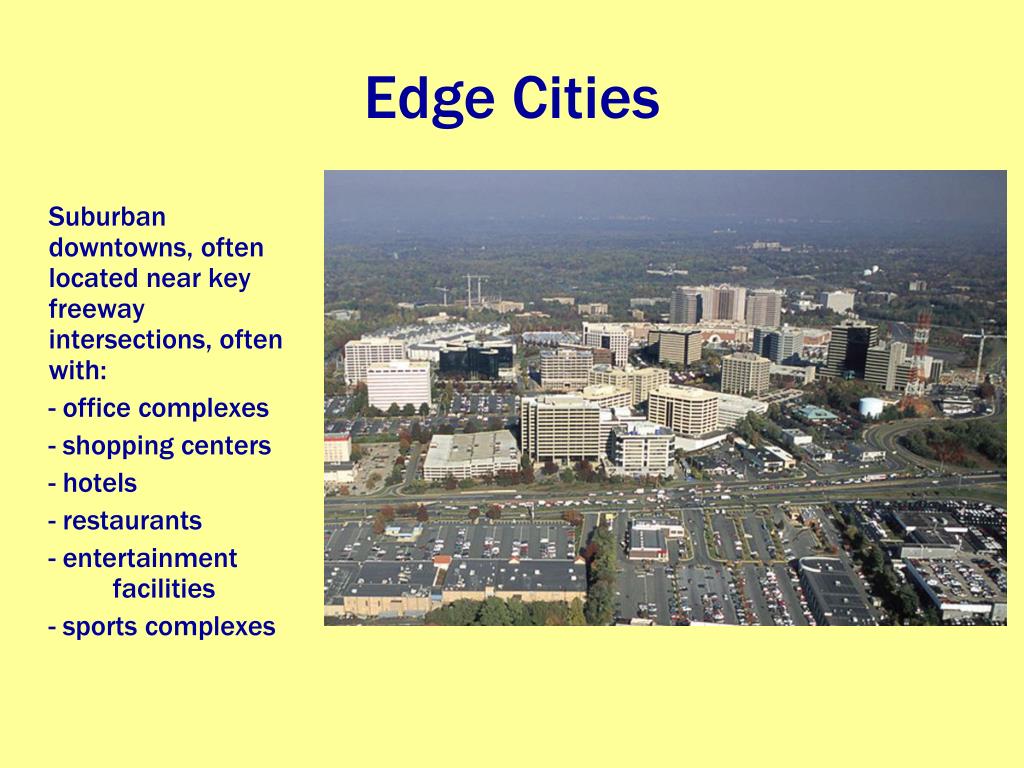 Edge Cities

Suburban downtowns, often located near key freeway intersections, often with:

- office complexes
- shopping centers
- hotels
- restaurants
- entertainment facilities
- sports complexes